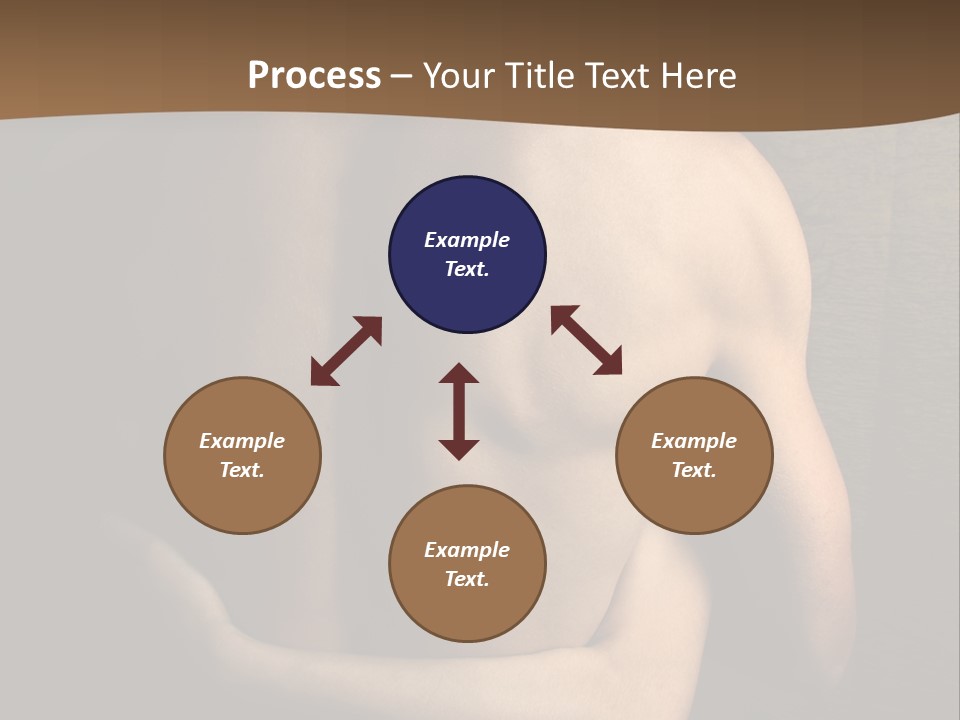 Process – Your Title Text Here

Example Text.

Example Text.

Example Text.

Example Text.